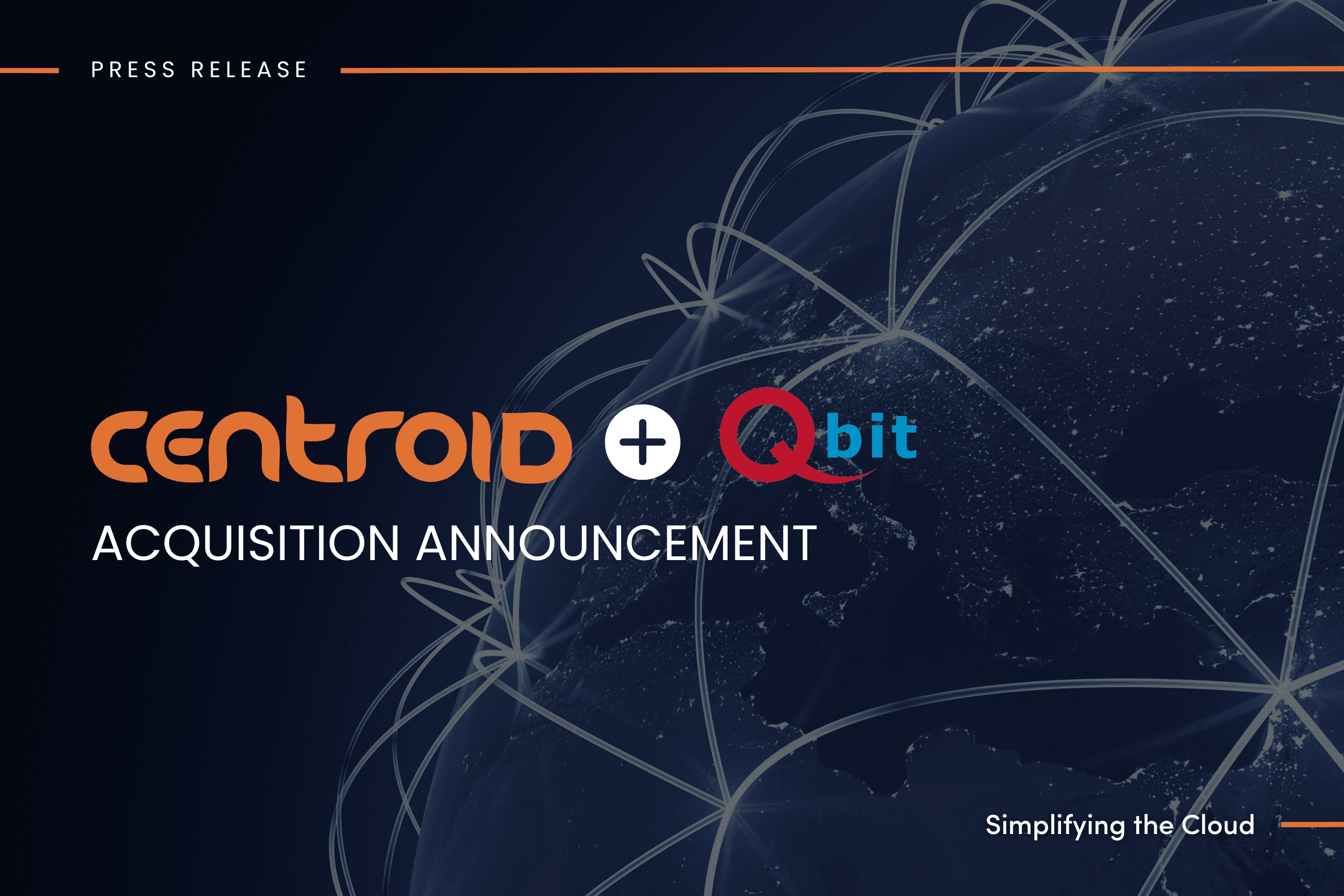 PRESS RELEASE

centroid + Qbit

ACQUISITION ANNOUNCEMENT

Simplifying the Cloud